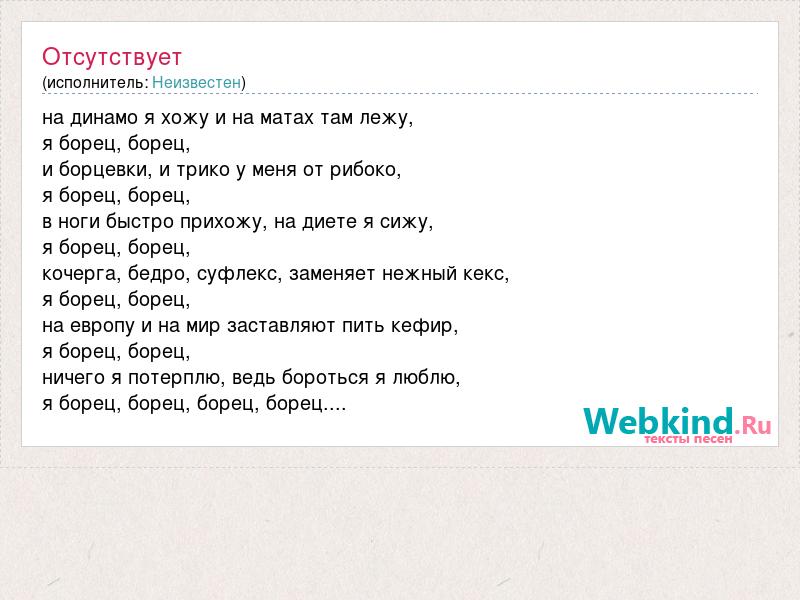 Отсутствует
(исполнитель: Неизвестен)

на динамо я хожу и на матах там лежу,
я борец, борец,
и борцевки, и трико у меня от рибоко,
я борец, борец,
в ноги быстро прихожу, на диете я сижу,
я борец, борец,
кочерга, бедро, суфлекс, заменяет нежный кекс,
я борец, борец,
на европу и на мир заставляют пить кефир,
я борец, борец,
ничего я потерплю, ведь бороться я люблю,
я борец, борец, борец, борец....

Webkind.Ru
тексты песен